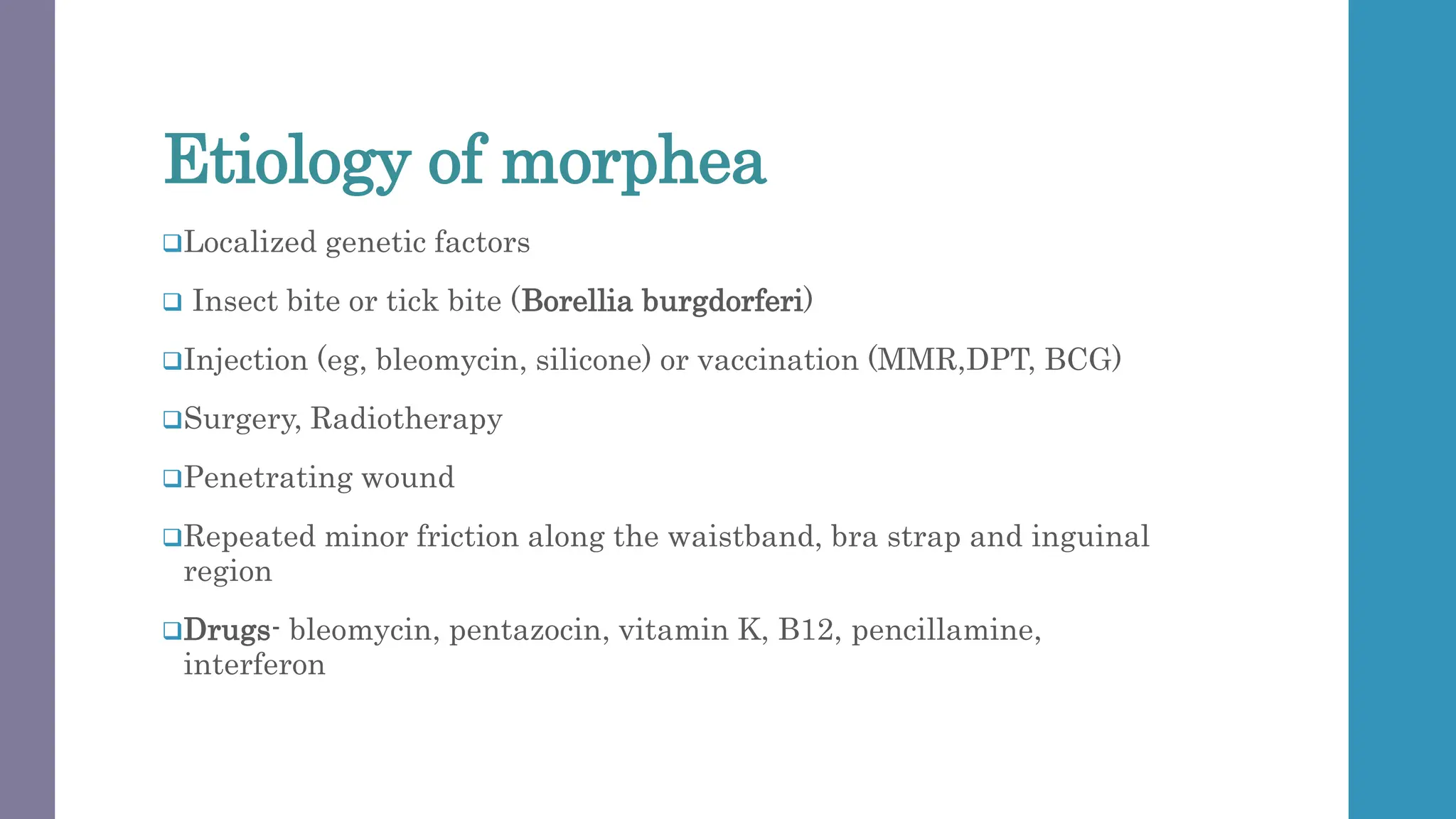 Etiology of morphea

❑Localized genetic factors

❑ Insect bite or tick bite (Borellia burgdorferi)

❑Injection (eg, bleomycin, silicone) or vaccination (MMR,DPT, BCG)

❑Surgery, Radiotherapy

❑Penetrating wound

❑Repeated minor friction along the waistband, bra strap and inguinal region

❑Drugs- bleomycin, pentazocin, vitamin K, B12, pencillamine, interferon